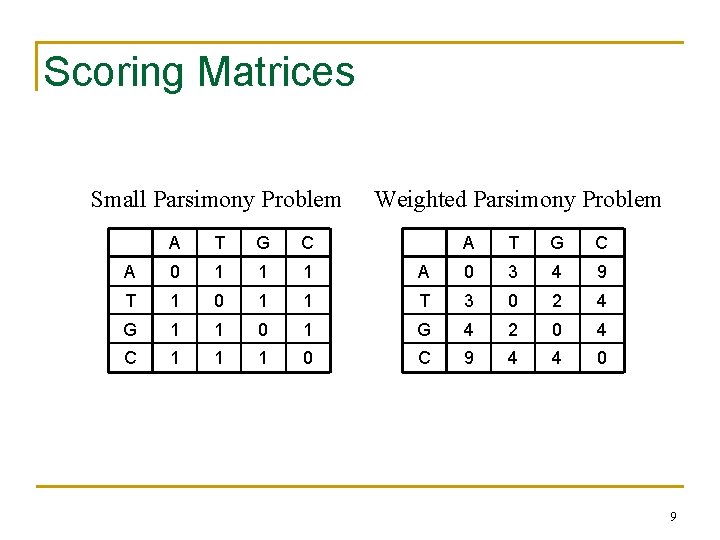 Scoring Matrices

Small Parsimony Problem

|   | A | T | G | C |
|---|---|---|---|---|
| A | 0 | 1 | 1 | 1 |
| T | 1 | 0 | 1 | 1 |
| G | 1 | 1 | 0 | 1 |
| C | 1 | 1 | 1 | 0 |

Weighted Parsimony Problem

|   | A | T | G | C |
|---|---|---|---|---|
| A | 0 | 3 | 4 | 9 |
| T | 3 | 0 | 2 | 4 |
| G | 4 | 2 | 0 | 4 |
| C | 9 | 4 | 4 | 0 |

9